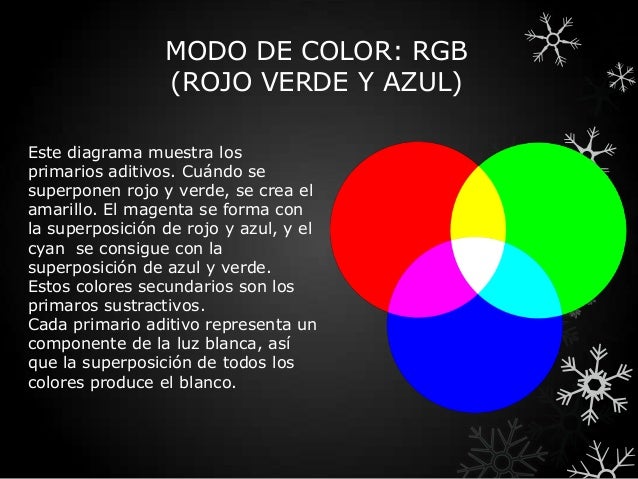 MODO DE COLOR: RGB
(ROJO VERDE Y AZUL)

Este diagrama muestra los primarios aditivos. Cuándo se superponen rojo y verde, se crea el amarillo. El magenta se forma con la superposición de rojo y azul, y el cyan  se consigue con la superposición de azul y verde. Estos colores secundarios son los primaros sustractivos.
Cada primario aditivo representa un componente de la luz blanca, así que la superposición de todos los colores produce el blanco.